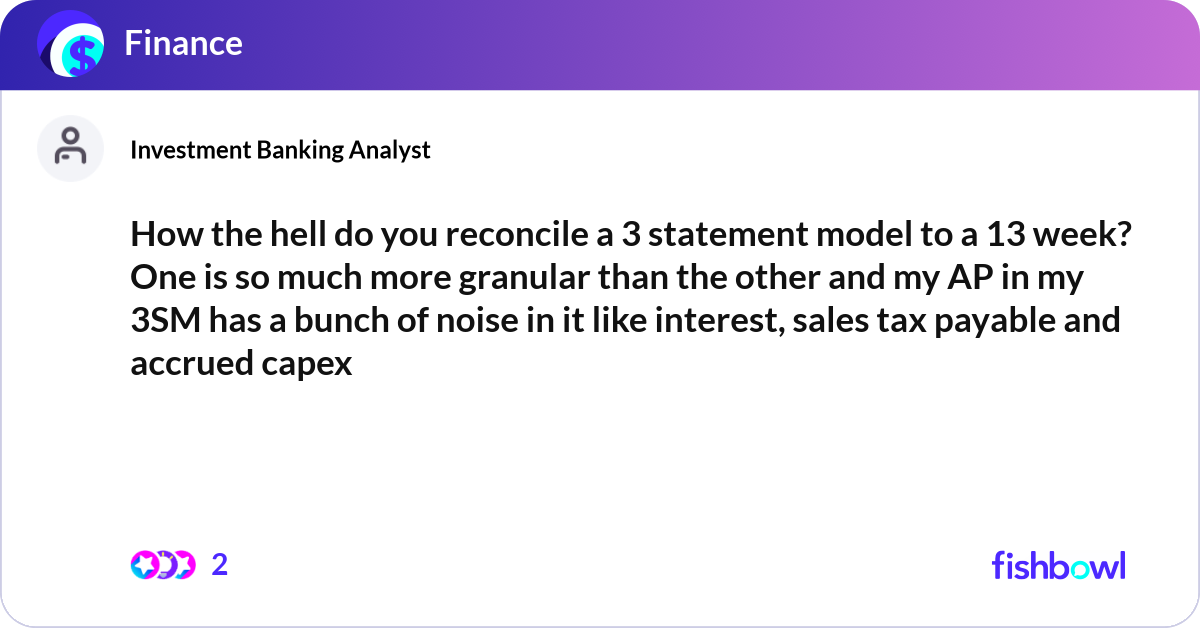 Finance

Investment Banking Analyst

How the hell do you reconcile a 3 statement model to a 13 week? One is so much more granular than the other and my AP in my 3SM has a bunch of noise in it like interest, sales tax payable and accrued capex

2

fishbowl